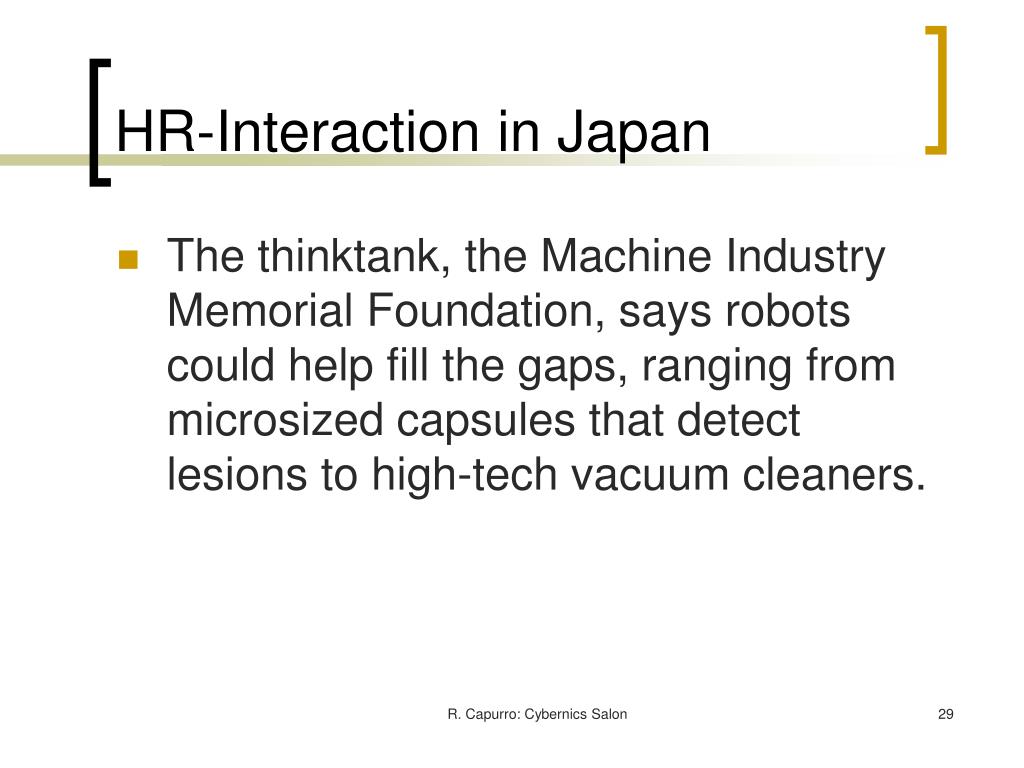 HR-Interaction in Japan

The thinktank, the Machine Industry Memorial Foundation, says robots could help fill the gaps, ranging from microsized capsules that detect lesions to high-tech vacuum cleaners.

R. Capurro: Cybernics Salon

29